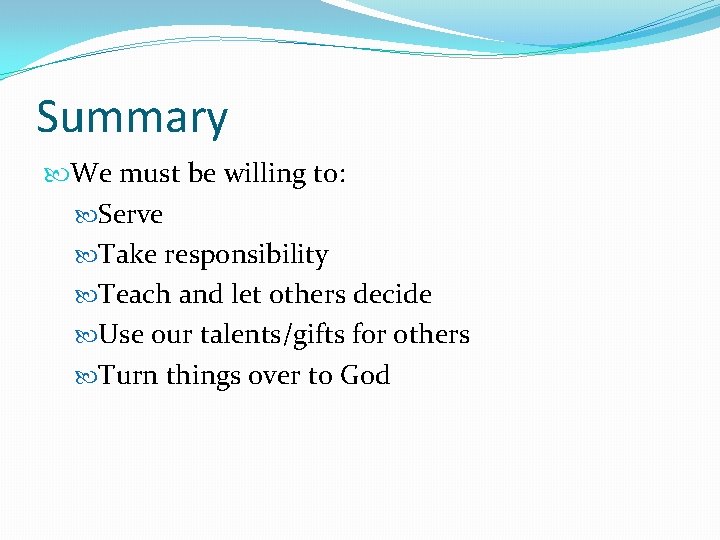 Summary

We must be willing to:

Serve

Take responsibility

Teach and let others decide

Use our talents/gifts for others

Turn things over to God